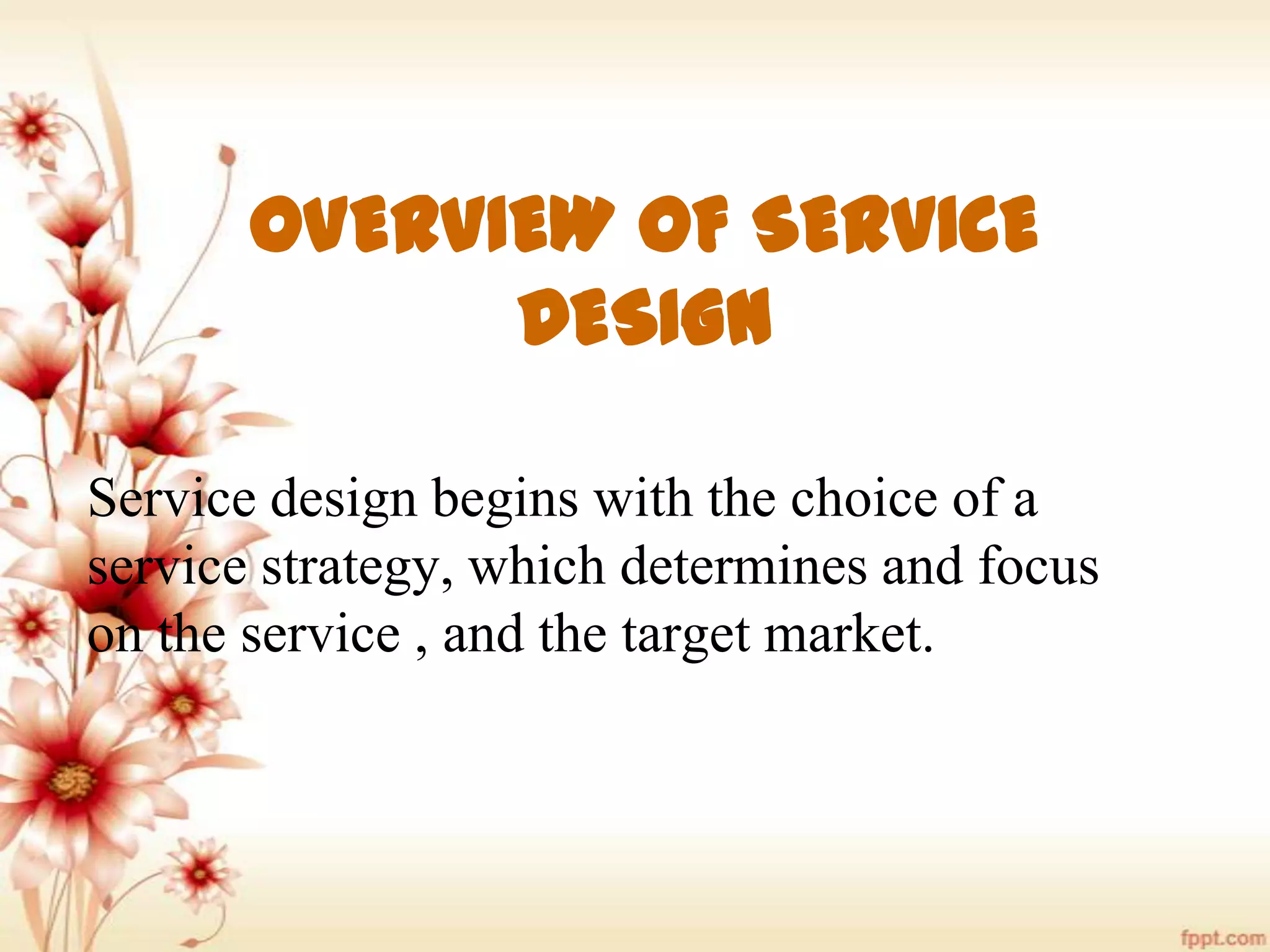 OVERVIEW OF SERVICE DESIGN

Service design begins with the choice of a service strategy, which determines and focus on the service , and the target market.

fppt.com